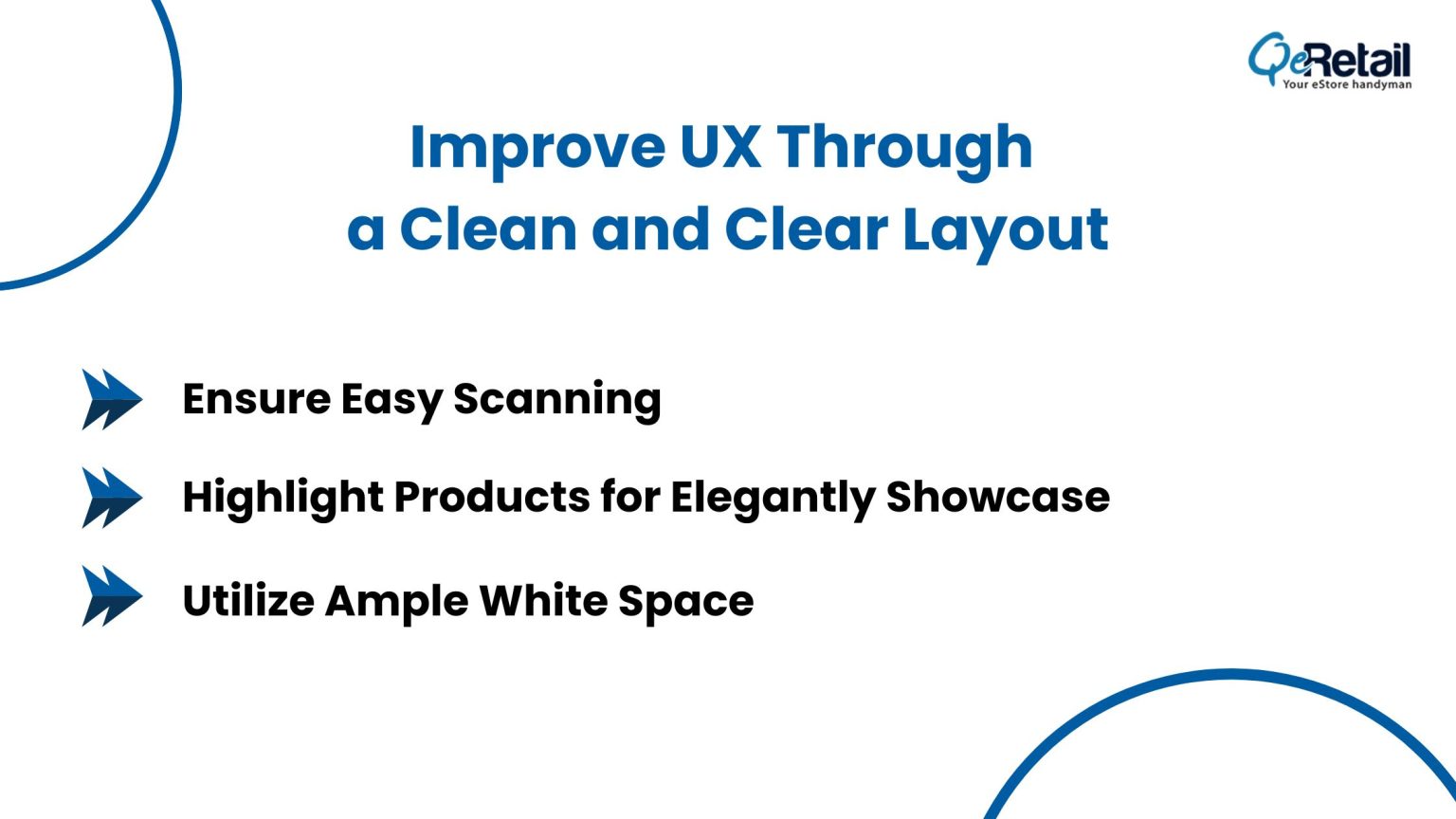 QeRetail
Your eStore handyman

Improve UX Through a Clean and Clear Layout

Ensure Easy Scanning

Highlight Products for Elegantly Showcase

Utilize Ample White Space